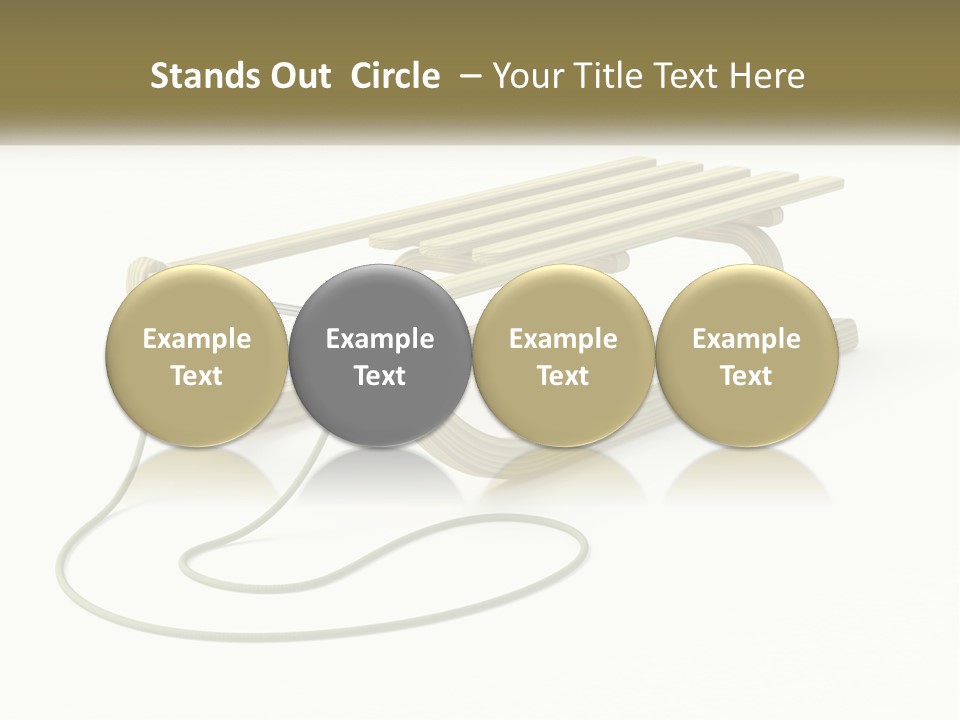 Stands Out Circle – Your Title Text Here

Example Text

Example Text

Example Text

Example Text